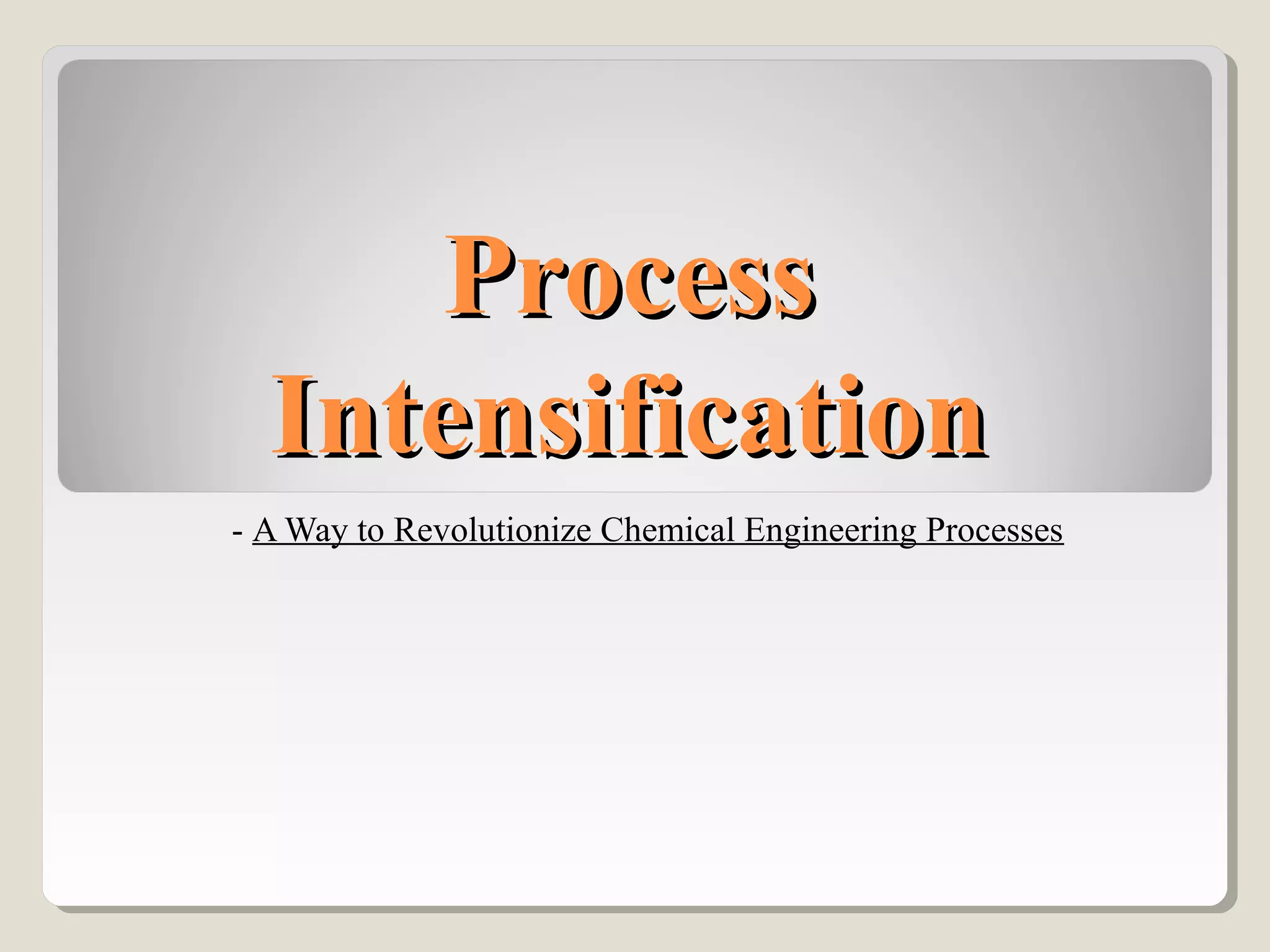 Process Intensification

- A Way to Revolutionize Chemical Engineering Processes